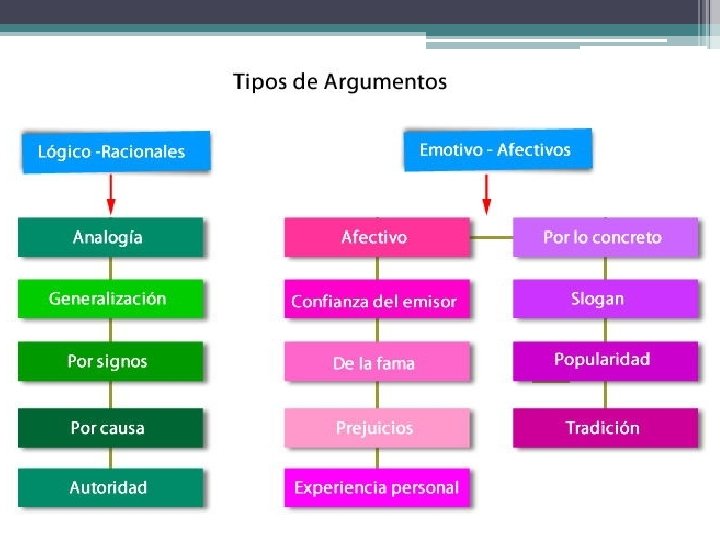 Tipos de Argumentos

Lógico -Racionales

Analogía

Generalización

Por signos

Por causa

Autoridad

Emotivo - Afectivos

Afectivo

Confianza del emisor

De la fama

Prejuicios

Experiencia personal

Por lo concreto

Slogan

Popularidad

Tradición